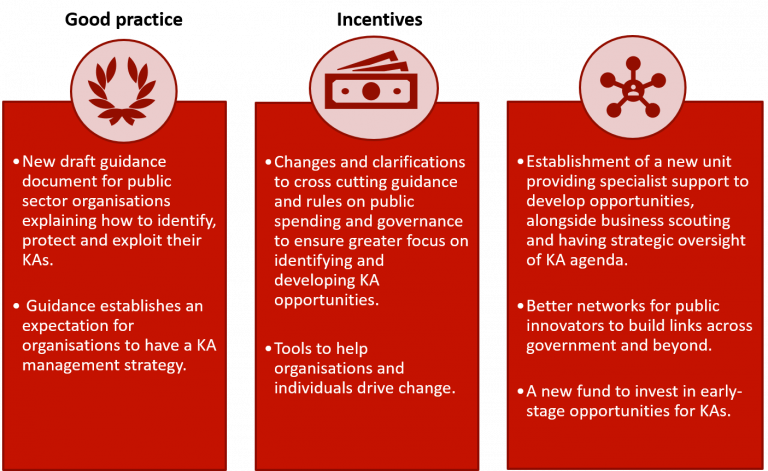 Good practice

• New draft guidance document for public sector organisations explaining how to identify, protect and exploit their KAs.

• Guidance establishes an expectation for organisations to have a KA management strategy.

Incentives

• Changes and clarifications to cross cutting guidance and rules on public spending and governance to ensure greater focus on identifying and developing KA opportunities.

• Tools to help organisations and individuals drive change.

• Establishment of a new unit providing specialist support to develop opportunities, alongside business scouting and having strategic oversight of KA agenda.

• Better networks for public innovators to build links across government and beyond.

• A new fund to invest in early-stage opportunities for KAs.